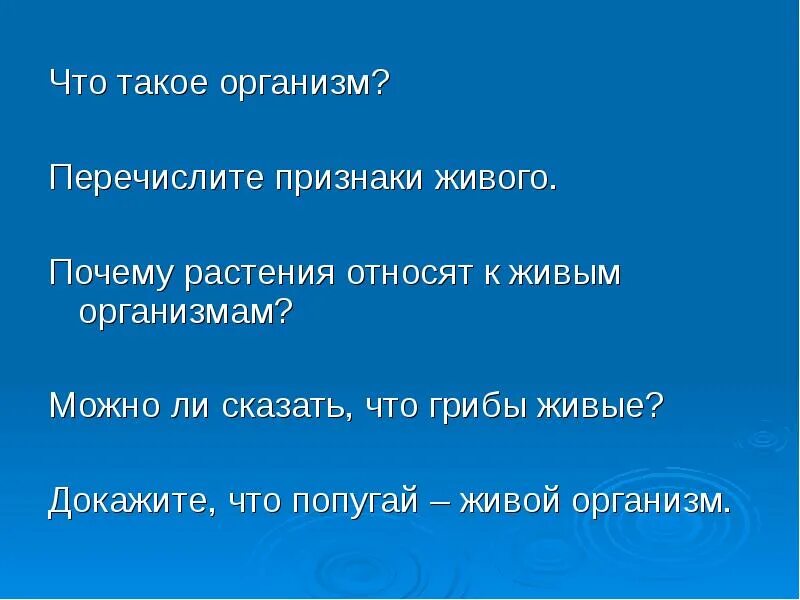 Что такое организм?

Перечислите признаки живого.

Почему растения относят к живым организмам?

Можно ли сказать, что грибы живые?

Докажите, что попугай – живой организм.